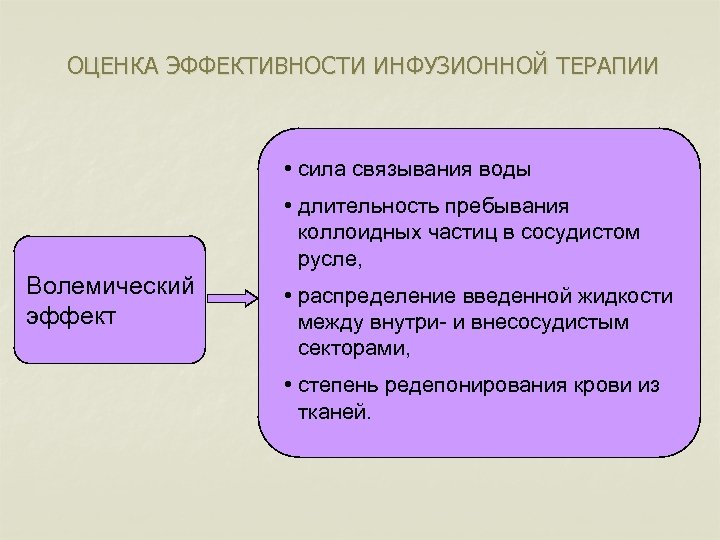 ОЦЕНКА ЭФФЕКТИВНОСТИ ИНФУЗИОННОЙ ТЕРАПИИ

Волемический эффект

• сила связывания воды

• длительность пребывания коллоидных частиц в сосудистом русле,

• распределение введенной жидкости между внутри- и внесосудистым секторами,

• степень редепонирования крови из тканей.